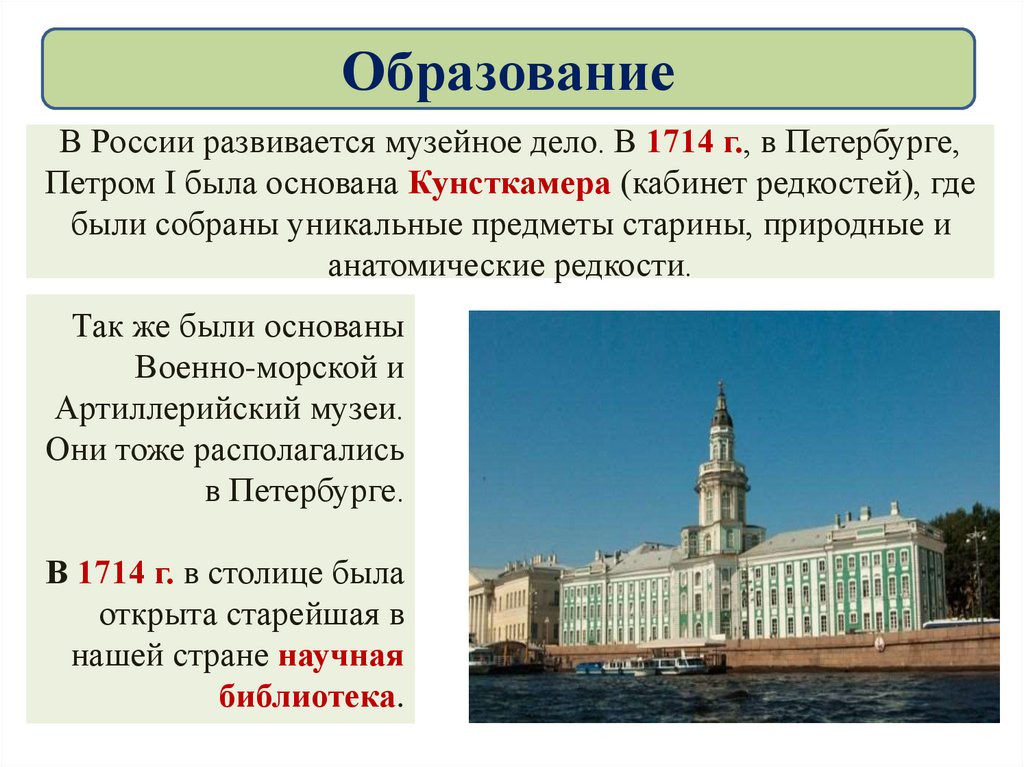 Образование

В России развивается музейное дело. В 1714 г., в Петербурге, Петром I была основана Кунсткамера (кабинет редкостей), где были собраны уникальные предметы старины, природные и анатомические редкости.

Так же были основаны Военно-морской и Артиллерийский музеи. Они тоже располагались в Петербурге.

В 1714 г. в столице была открыта старейшая в нашей стране научная библиотека.